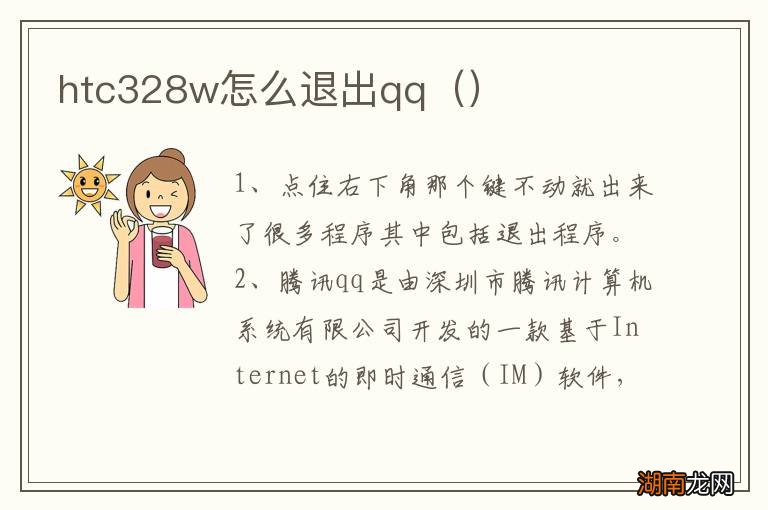 htc328w怎么退出qq（）

1、点住右下角那个键不动就出来了很多程序其中包括退出程序。
2、腾讯qq是由深圳市腾讯计算机系统有限公司开发的一款基于Internet的即时通信（IM）软件，

湖南龙网